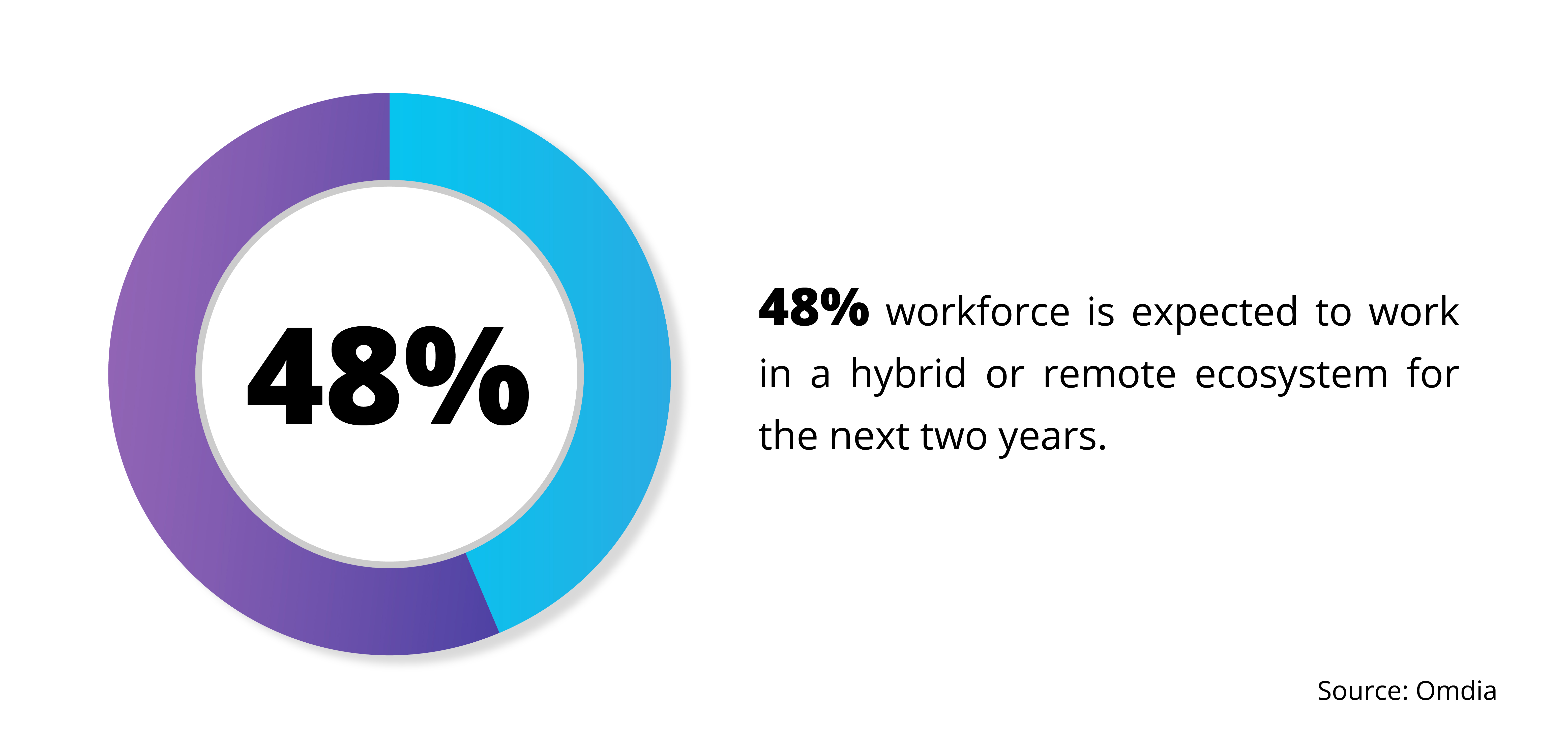 48%

48% workforce is expected to work in a hybrid or remote ecosystem for the next two years.

Source: Omdia